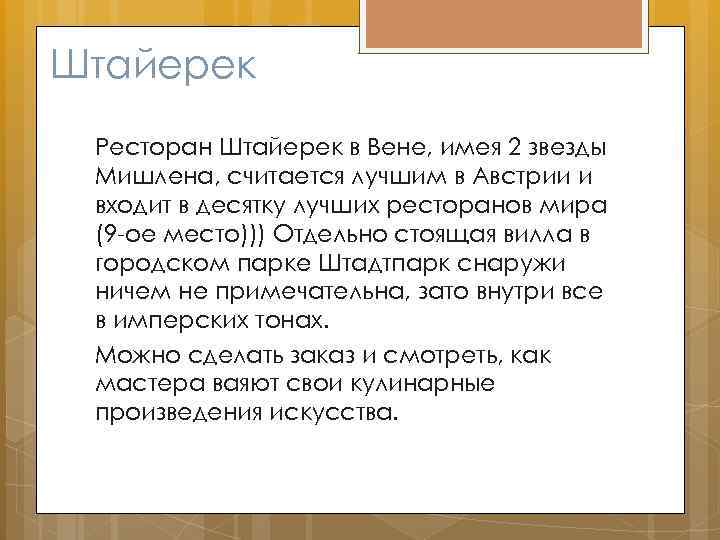 Штайерек

Ресторан Штайерек в Вене, имея 2 звезды Мишлена, считается лучшим в Австрии и входит в десятку лучших ресторанов мира (9-ое место))) Отдельно стоящая вилла в городском парке Штадтпарк снаружи ничем не примечательна, зато внутри все в имперских тонах.

Можно сделать заказ и смотреть, как мастера ваяют свои кулинарные произведения искусства.